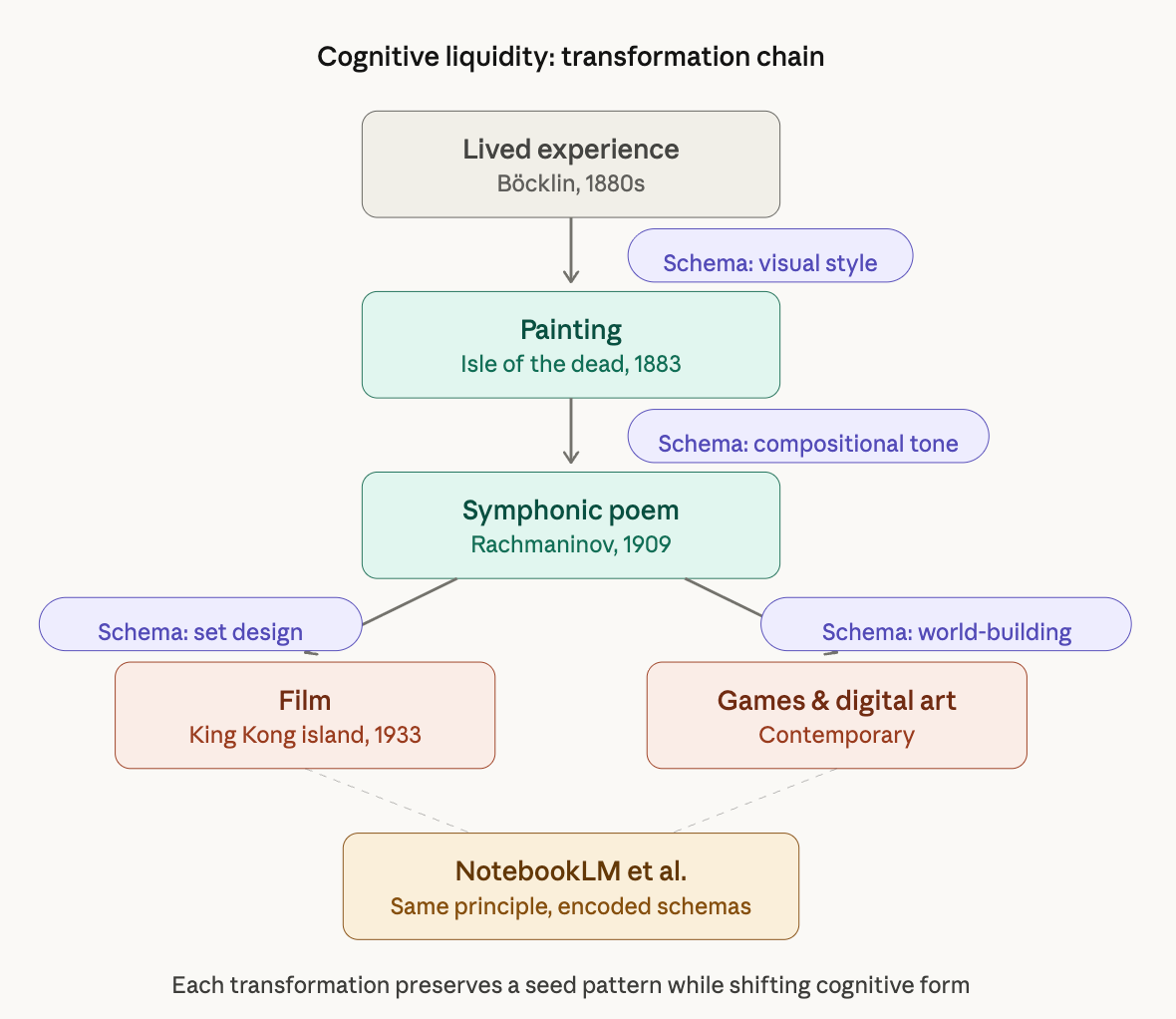 Cognitive liquidity: transformation chain

Lived experience
Böcklin, 1880s

Schema: visual style

Painting
Isle of the dead, 1883

Schema: compositional tone

Symphonic poem
Rachmaninov, 1909

Schema: set design

Schema: world-building

Film
King Kong island, 1933

Games & digital art
Contemporary

NotebookLM et al.
Same principle, encoded schemas

Each transformation preserves a seed pattern while shifting cognitive form